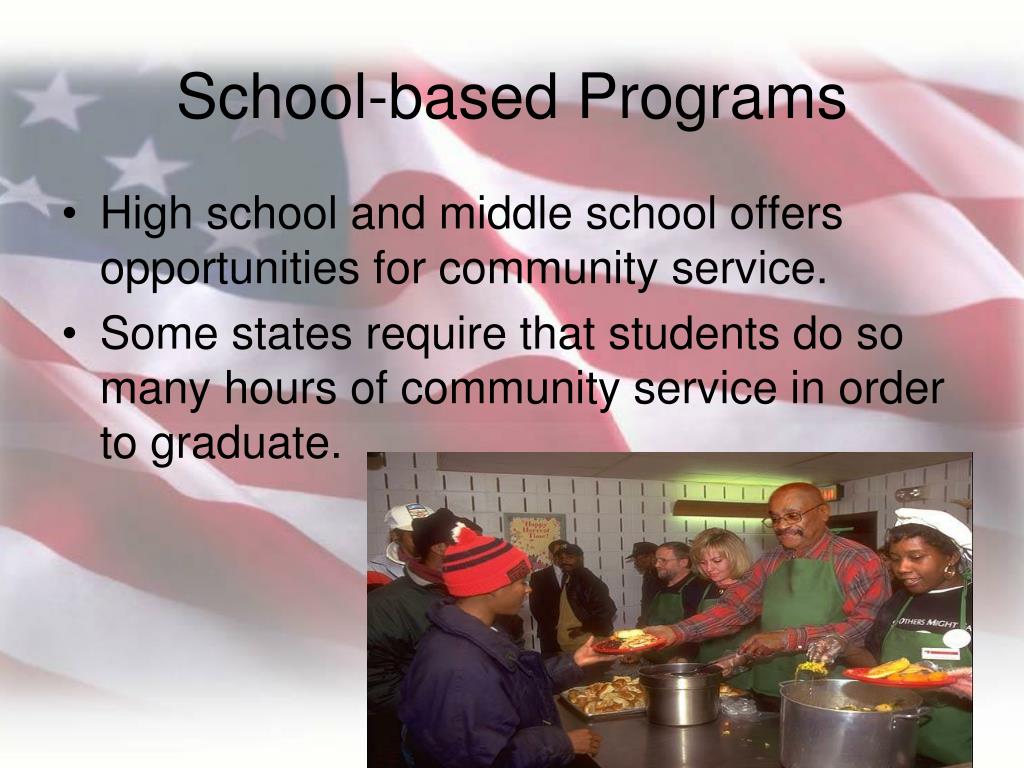 School-based Programs

• High school and middle school offers opportunities for community service.
• Some states require that students do so many hours of community service in order to graduate.

Happy Harvest Time!

OTHERS MIGHT